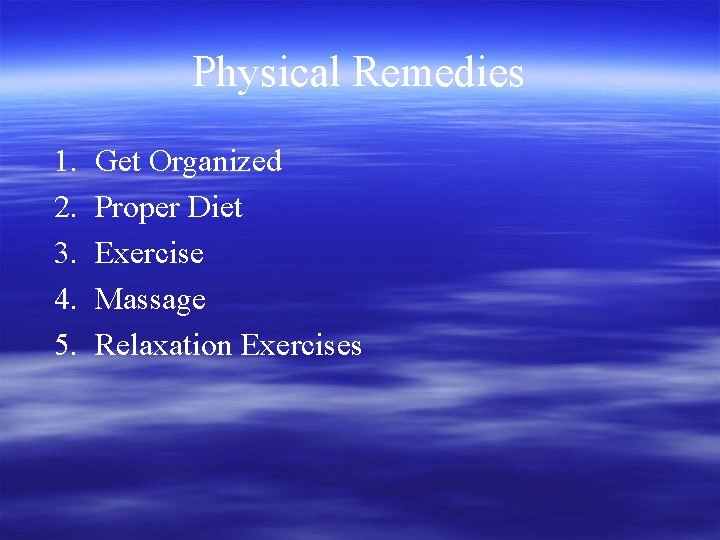 Physical Remedies

1. Get Organized
2. Proper Diet
3. Exercise
4. Massage
5. Relaxation Exercises